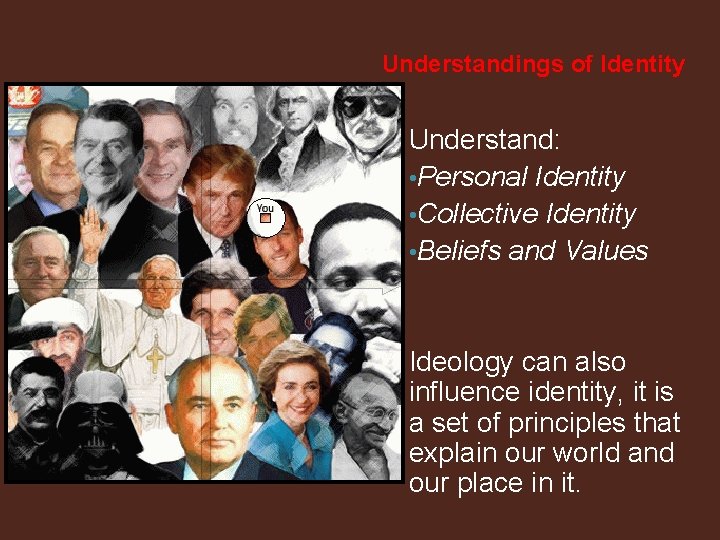 Understandings of Identity

You

Understand:
•Personal Identity
•Collective Identity
•Beliefs and Values

Ideology can also influence identity, it is a set of principles that explain our world and our place in it.